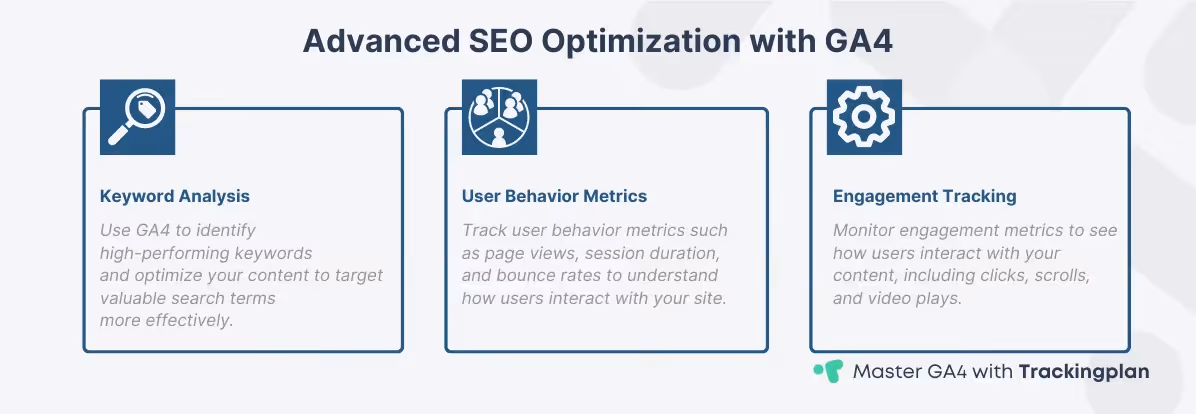 Advanced SEO Optimization with GA4

Keyword Analysis

Use GA4 to identify high-performing keywords and optimize your content to target valuable search terms more effectively.

User Behavior Metrics

Track user behavior metrics such as page views, session duration, and bounce rates to understand how users interact with your site.

Engagement Tracking

Monitor engagement metrics to see how users interact with your content, including clicks, scrolls, and video plays.

Master GA4 with Trackingplan